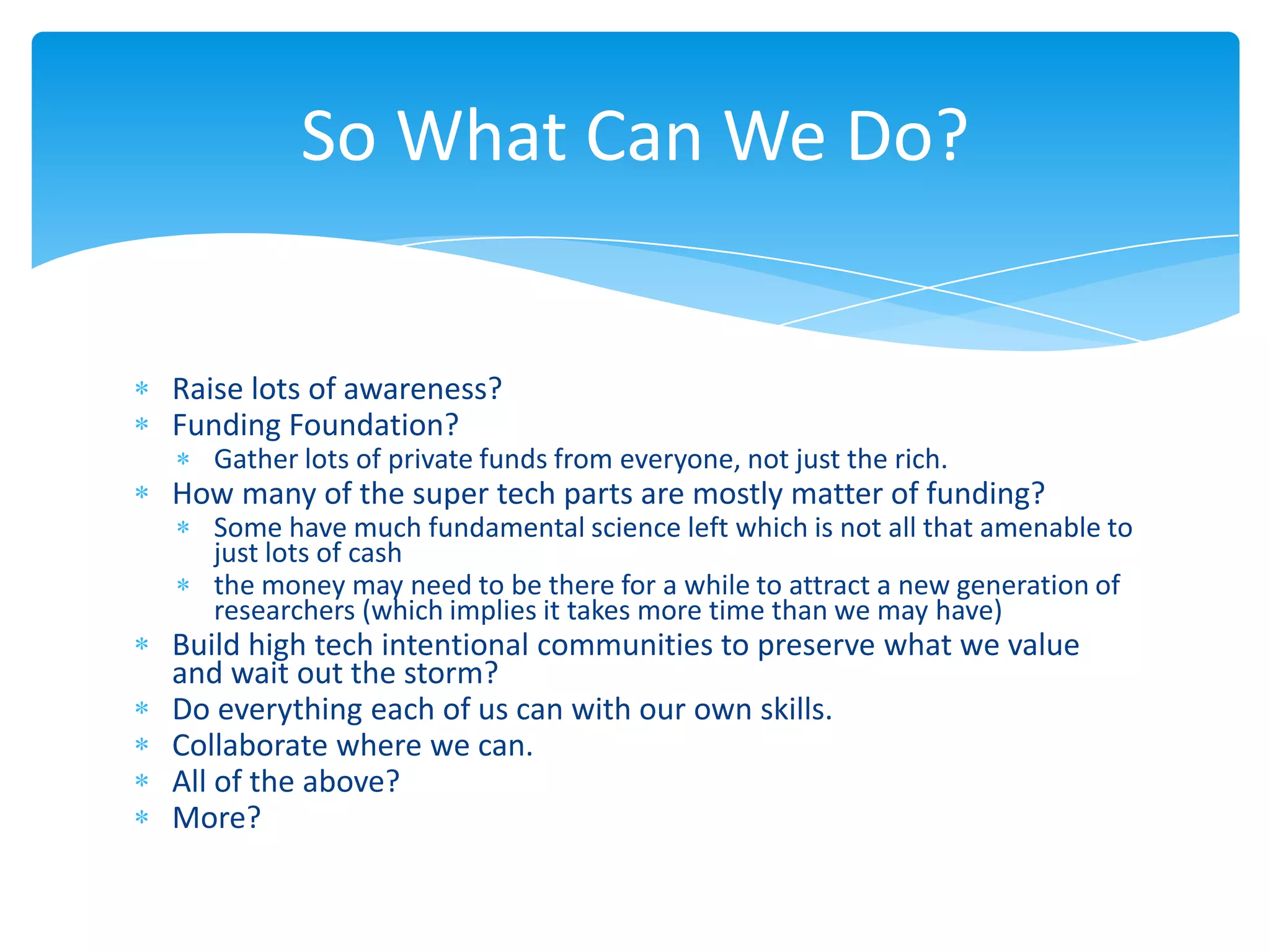 So What Can We Do?

* Raise lots of awareness?
* Funding Foundation?
  * Gather lots of private funds from everyone, not just the rich.
* How many of the super tech parts are mostly matter of funding?
  * Some have much fundamental science left which is not all that amenable to just lots of cash
  * the money may need to be there for a while to attract a new generation of researchers (which implies it takes more time than we may have)
* Build high tech intentional communities to preserve what we value and wait out the storm?
* Do everything each of us can with our own skills.
* Collaborate where we can.
* All of the above?
* More?